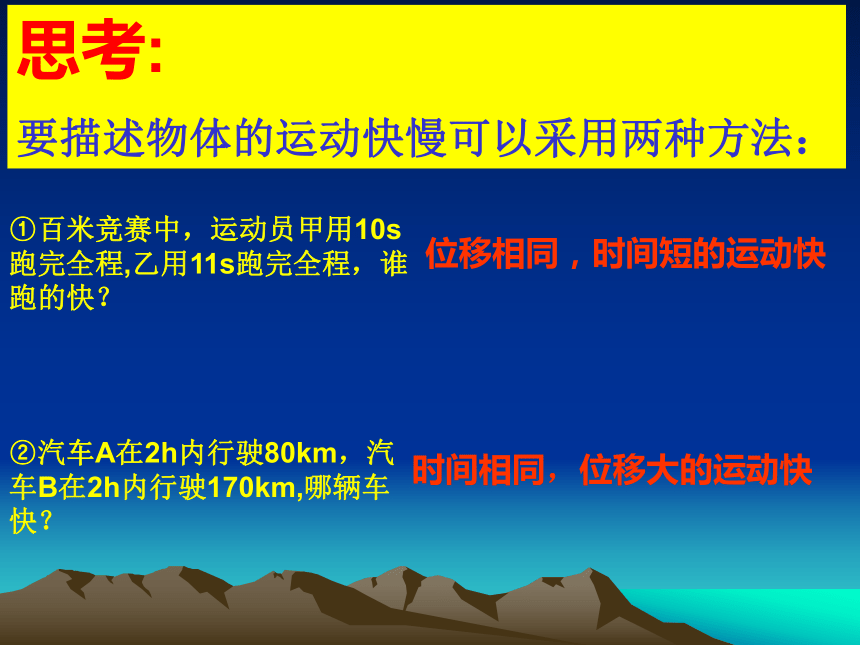 思考:

要描述物体的运动快慢可以采用两种方法：

①百米竞赛中，运动员甲用10s跑完全程,乙用11s跑完全程，谁跑的快？

位移相同，时间短的运动快

②汽车A在2h内行驶80km，汽车B在2h内行驶170km,哪辆车快？

时间相同，位移大的运动快